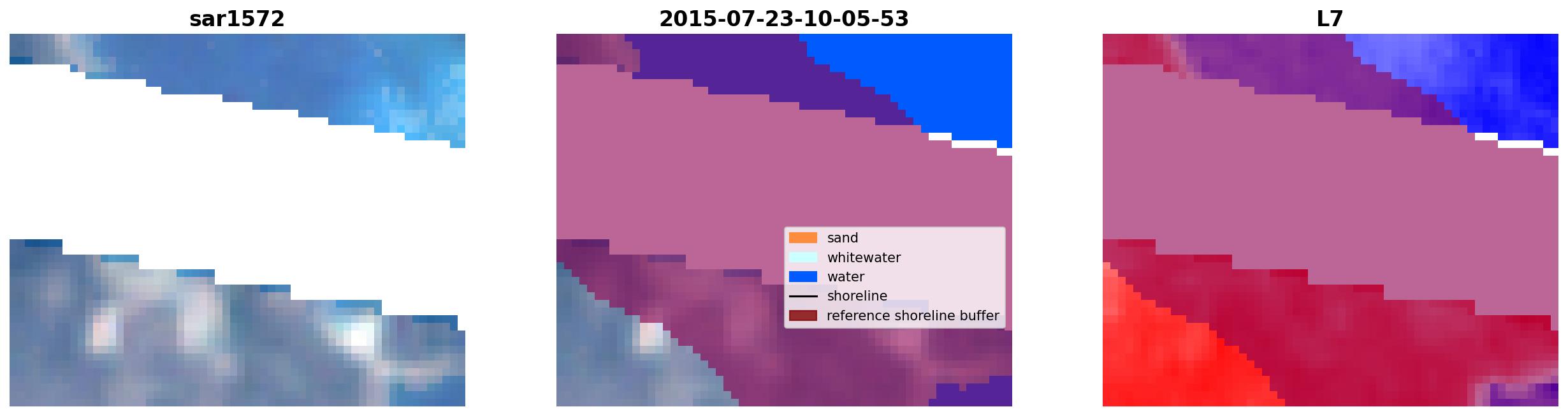 sar1572

2015-07-23-10-05-53

sand
whitewater
water
shoreline
reference shoreline buffer

L7